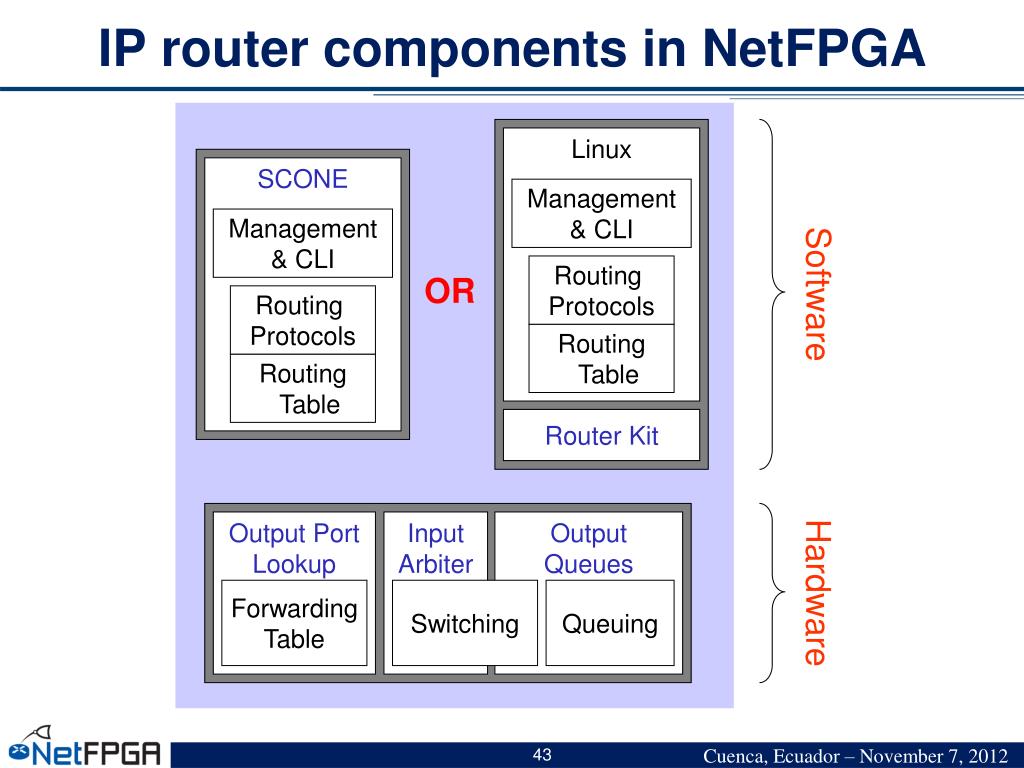 IP router components in NetFPGA

SCONE

Management & CLI

Routing Protocols

Routing Table

OR

Linux

Management & CLI

Routing Protocols

Routing Table

Router Kit

Software

Output Port Lookup

Forwarding Table

Input Arbiter

Switching

Output Queues

Queuing

Hardware

NetFPGA

43

Cuenca, Ecuador – November 7, 2012